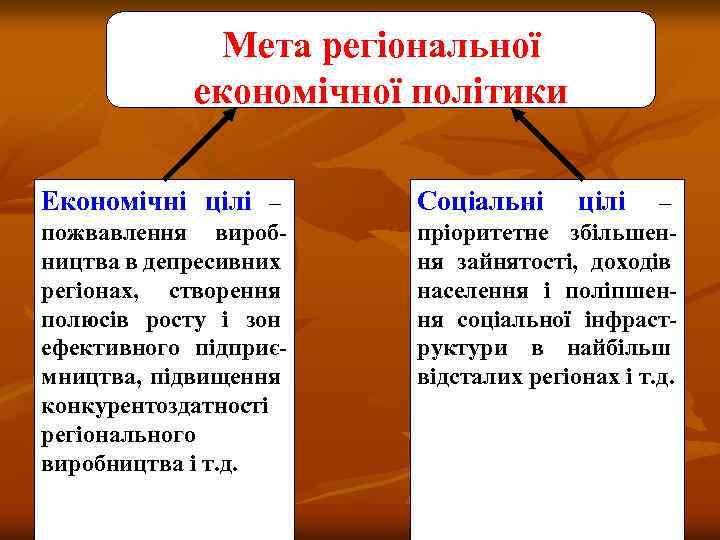 Мета регіональної економічної політики

Економічні цілі – пожвавлення виробництва в депресивних регіонах, створення полюсів росту і зон ефективного підприємництва, підвищення конкурентоздатності регіонального виробництва і т.д.

Соціальні цілі – пріоритетне збільшення зайнятості, доходів населення і поліпшення соціальної інфраструктури в найбільш відсталих регіонах і т.д.